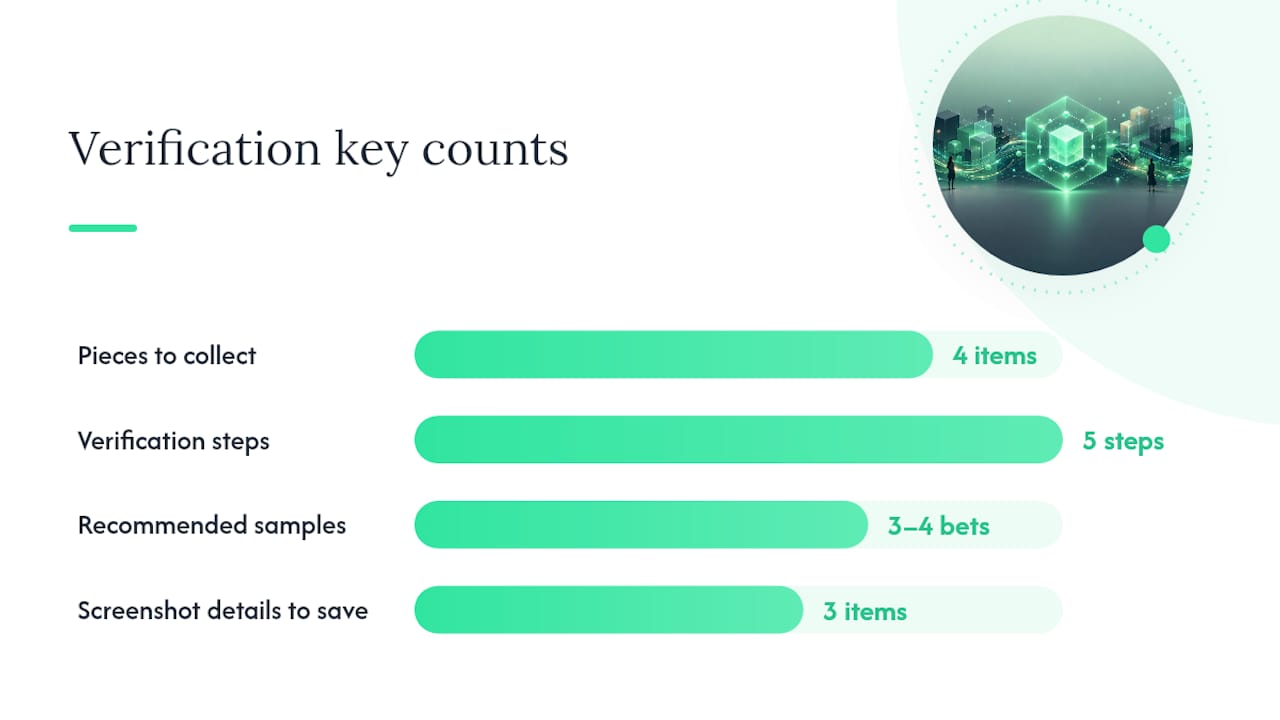 Verification key counts

Pieces to collect 4 items

Verification steps 5 steps

Recommended samples 3–4 bets

Screenshot details to save 3 items